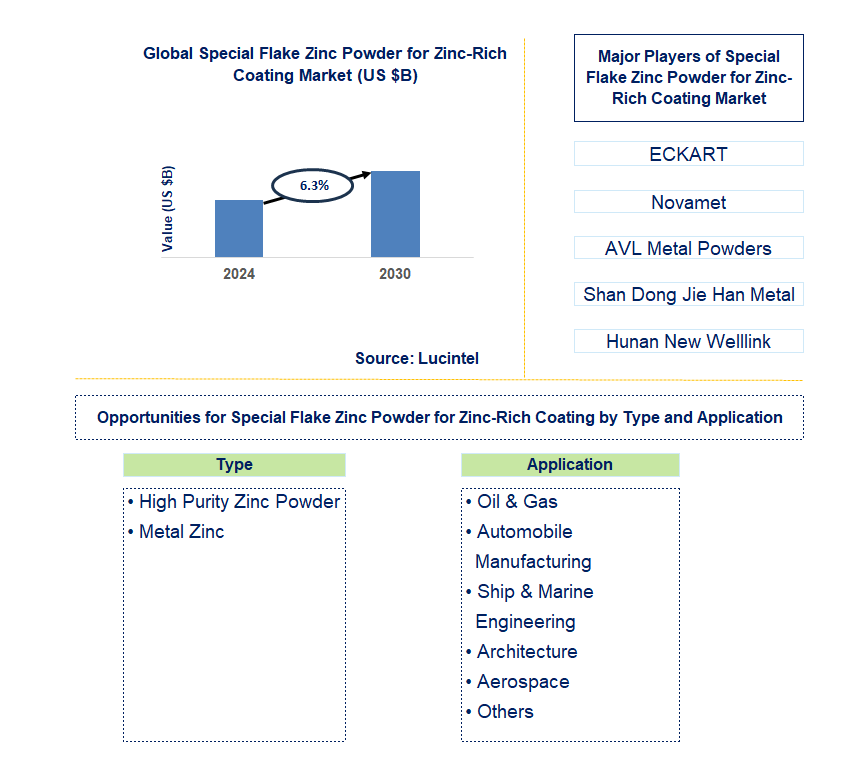 Global Special Flake Zinc Powder for Zinc-Rich Coating Market (US $B)

Value (US $B)

6.3%

2024

2030

Source: Lucintel

Major Players of Special Flake Zinc Powder for Zinc-Rich Coating Market

ECKART

Novamet

AVL Metal Powders

Shan Dong Jie Han Metal

Hunan New Welllink

Opportunities for Special Flake Zinc Powder for Zinc-Rich Coating by Type and Application

Type

• High Purity Zinc Powder
• Metal Zinc

Application

• Oil & Gas
• Automobile Manufacturing
• Ship & Marine Engineering
• Architecture
• Aerospace
• Others